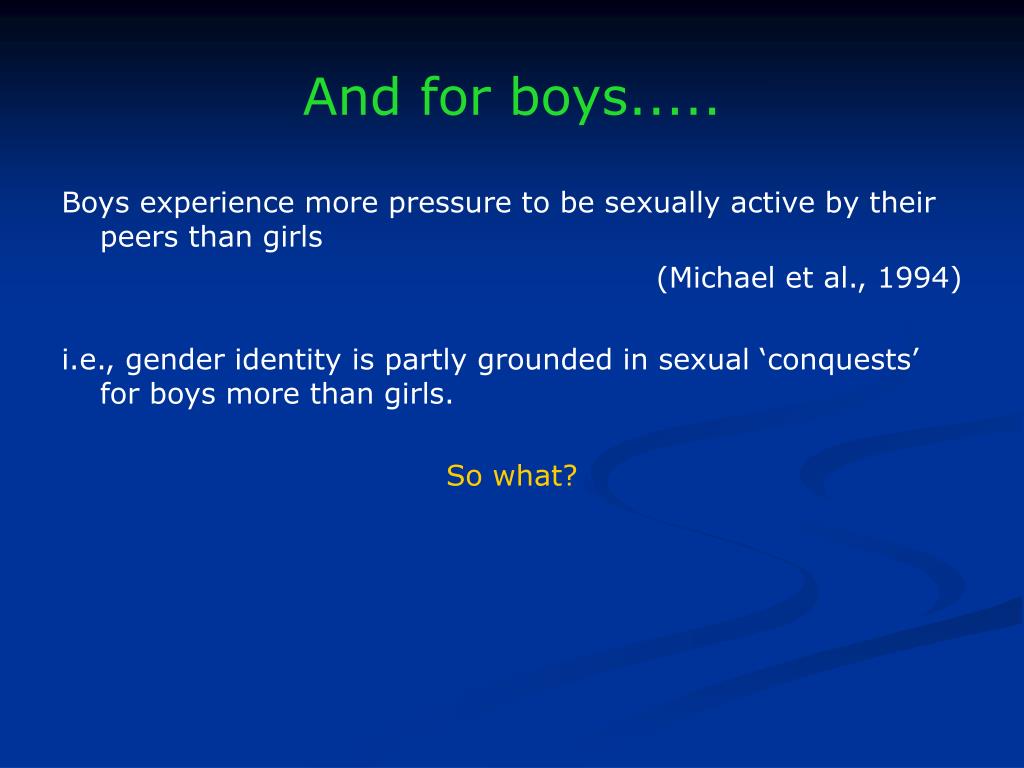 And for boys.....

Boys experience more pressure to be sexually active by their peers than girls

(Michael et al., 1994)

i.e., gender identity is partly grounded in sexual ‘conquests’ for boys more than girls.

So what?